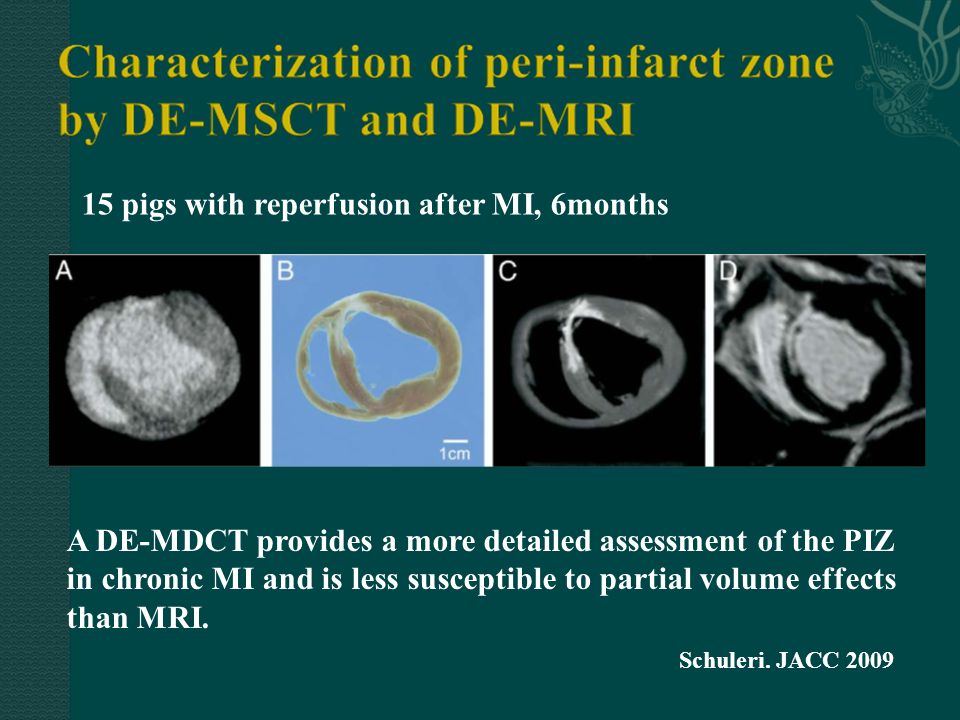 Characterization of peri-infarct zone by DE-MSCT and DE-MRI

15 pigs with reperfusion after MI, 6months

A

B

1cm

C

D

A DE-MDCT provides a more detailed assessment of the PIZ in chronic MI and is less susceptible to partial volume effects than MRI.

Schuleri. JACC 2009